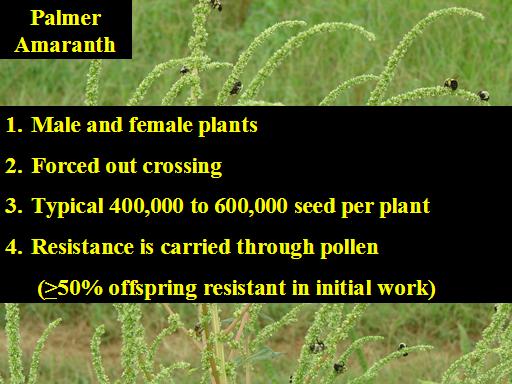 Palmer Amaranth

1. Male and female plants

2. Forced out crossing

3. Typical 400,000 to 600,000 seed per plant

4. Resistance is carried through pollen

($\geq$50% offspring resistant in initial work)